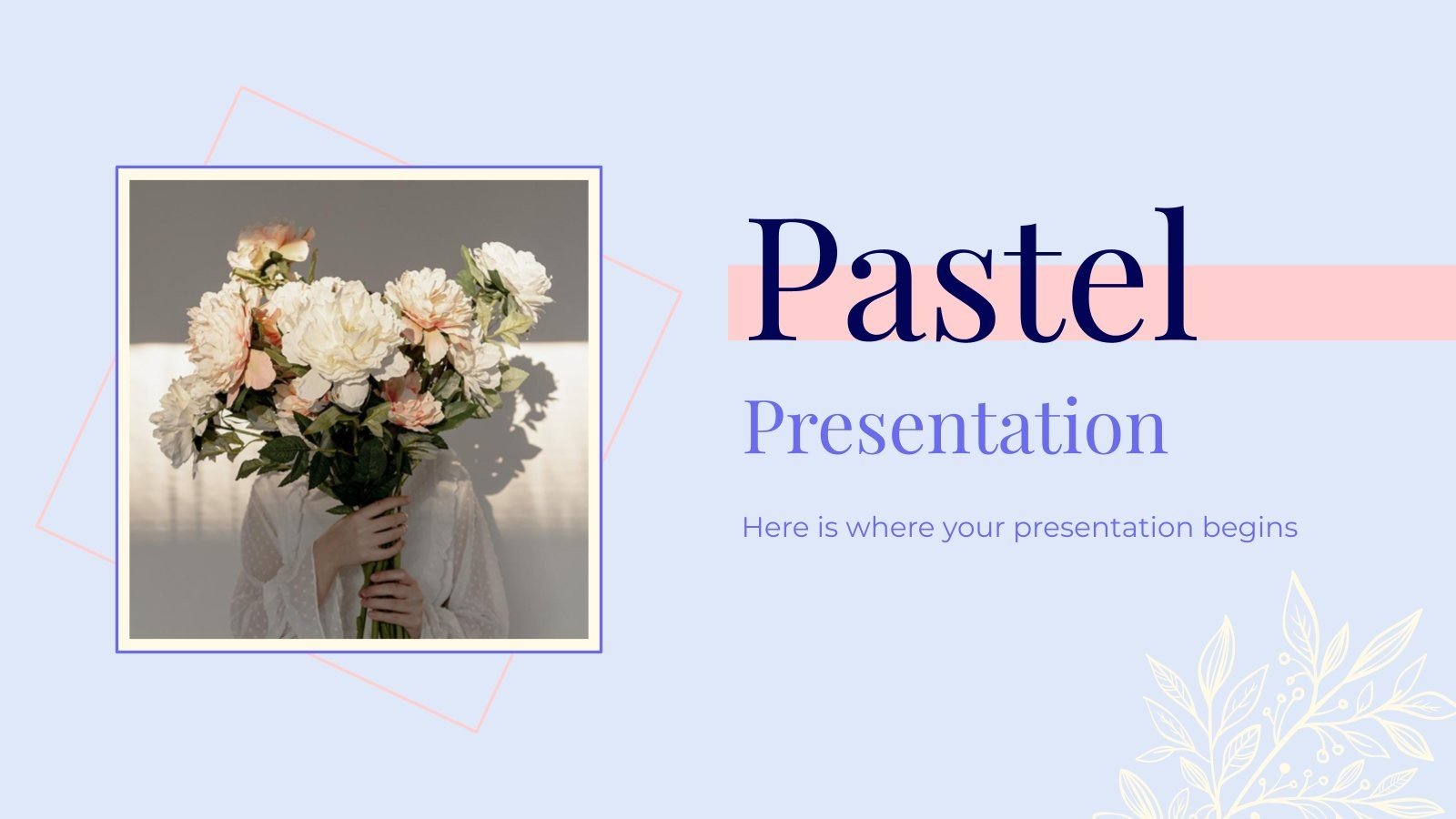 Pastel

Presentation

Here is where your presentation begins